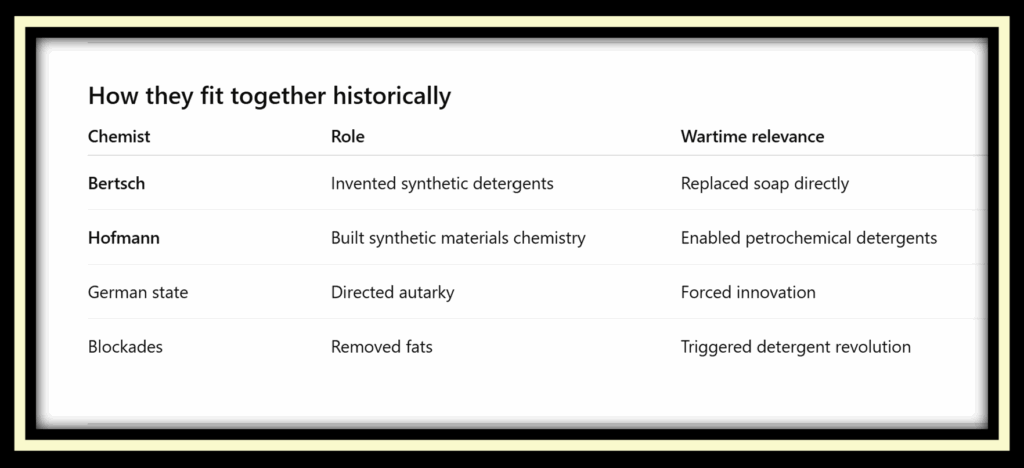 How they fit together historically

| Chemist | Role | Wartime relevance |
|---|---|---|
| **Bertsch** | Invented synthetic detergents | Replaced soap directly |
| **Hofmann** | Built synthetic materials chemistry | Enabled petrochemical detergents |
| German state | Directed autarky | Forced innovation |
| Blockades | Removed fats | Triggered detergent revolution |